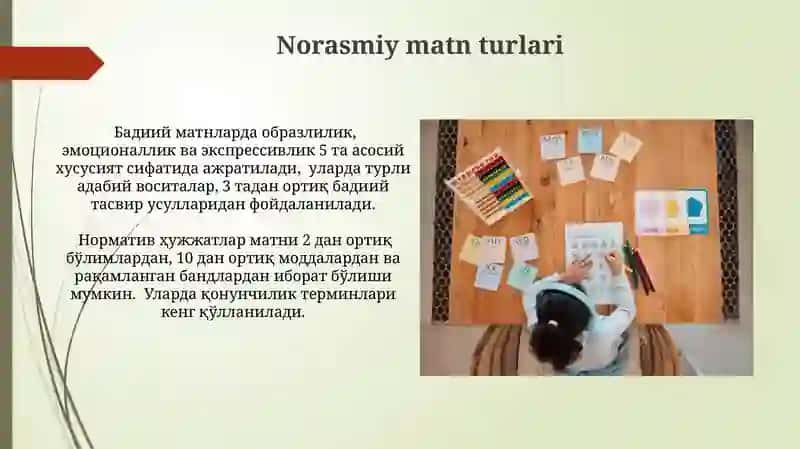 Norasmiy matn turlari

Бадиий матнларда образлилик, эмоционаллик ва экспрессивлик 5 та асосий хусусият сифатида ажратилади, уларда турли адабий воситалар, 3 тадан ортиқ бадиий тасвир усулларидан фойдаланилади.

Норматив ҳужжатлар матни 2 дан ортиқ бўлимлардан, 10 дан ортиқ моддалардан ва рақамланган бандлардан иборат бўлиши мумкин. Уларда қонунчилик терминлари кенг қўлланилади.